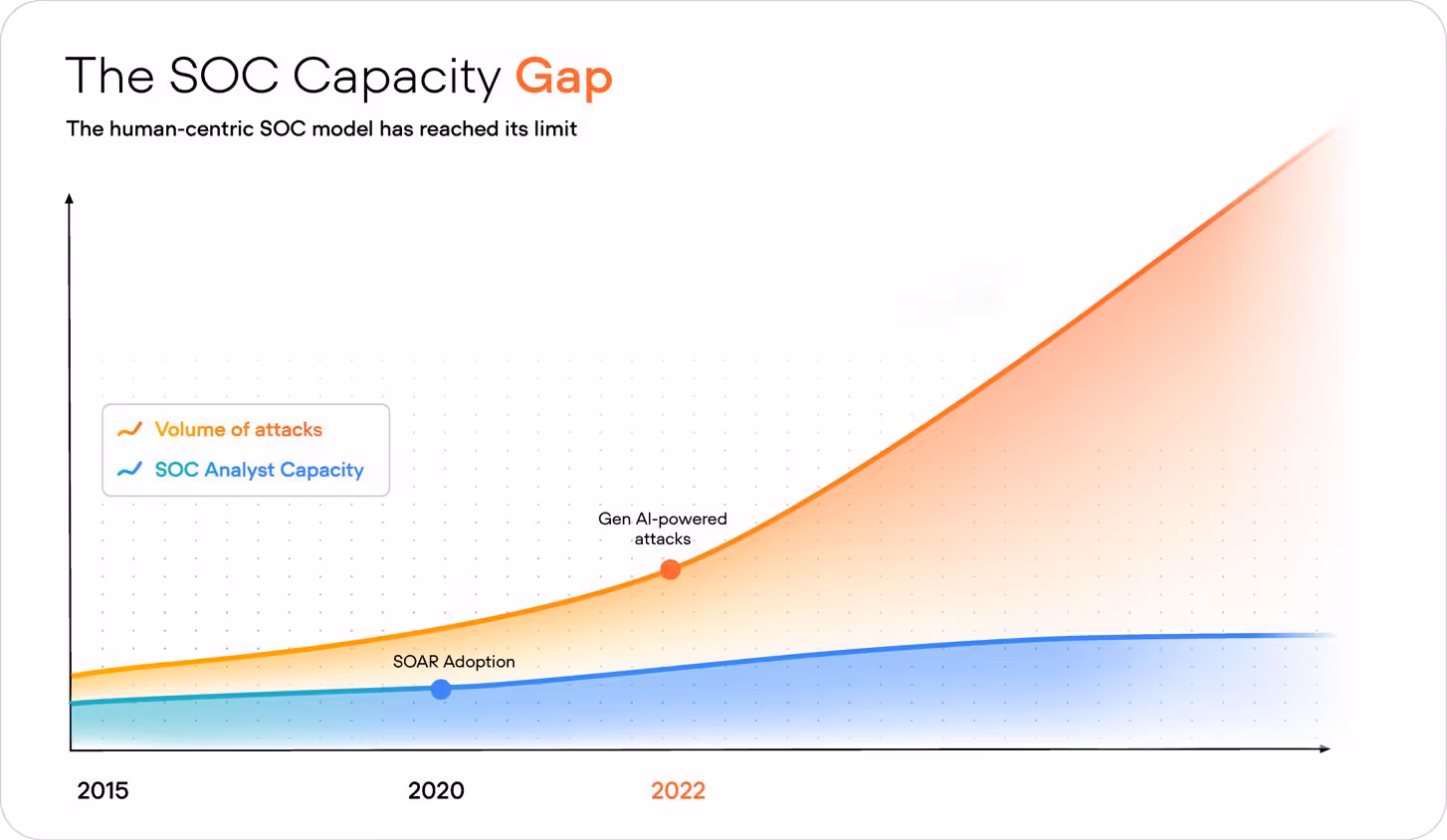 The SOC Capacity Gap

The human-centric SOC model has reached its limit

Volume of attacks
SOC Analyst Capacity

Gen AI-powered attacks

SOAR Adoption

2015
2020
2022